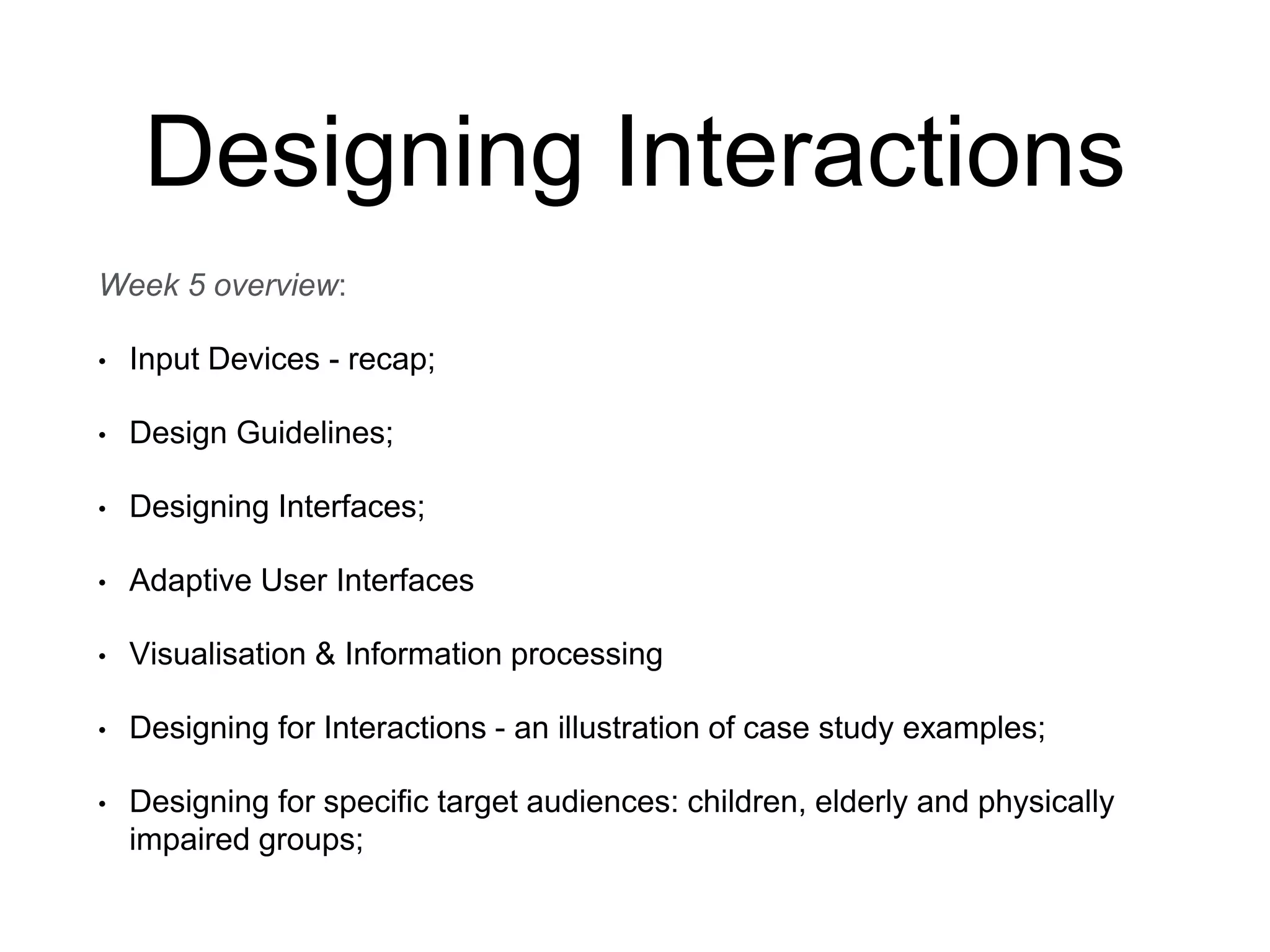 Designing Interactions

Week 5 overview:

• Input Devices - recap;

• Design Guidelines;

• Designing Interfaces;

• Adaptive User Interfaces

• Visualisation & Information processing

• Designing for Interactions - an illustration of case study examples;

• Designing for specific target audiences: children, elderly and physically impaired groups;